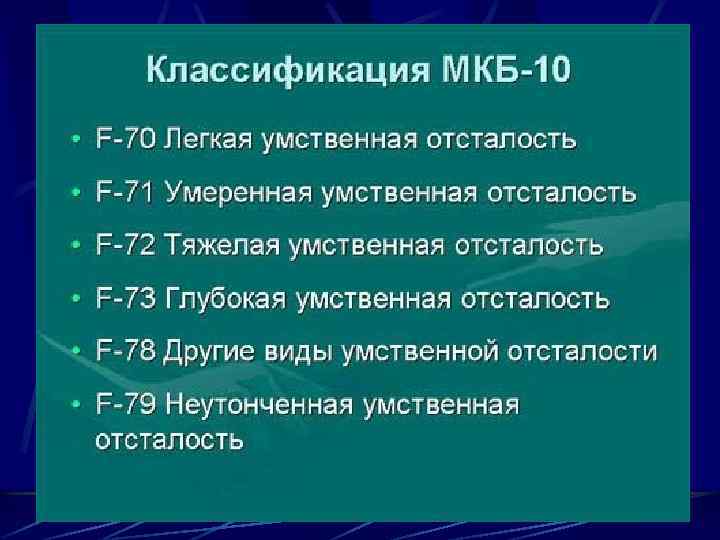 Классификация МКБ-10

• F-70 Легкая умственная отсталость
• F-71 Умеренная умственная отсталость
• F-72 Тяжелая умственная отсталость
• F-73 Глубокая умственная отсталость
• F-78 Другие виды умственной отсталости
• F-79 Неутонченная умственная отсталость